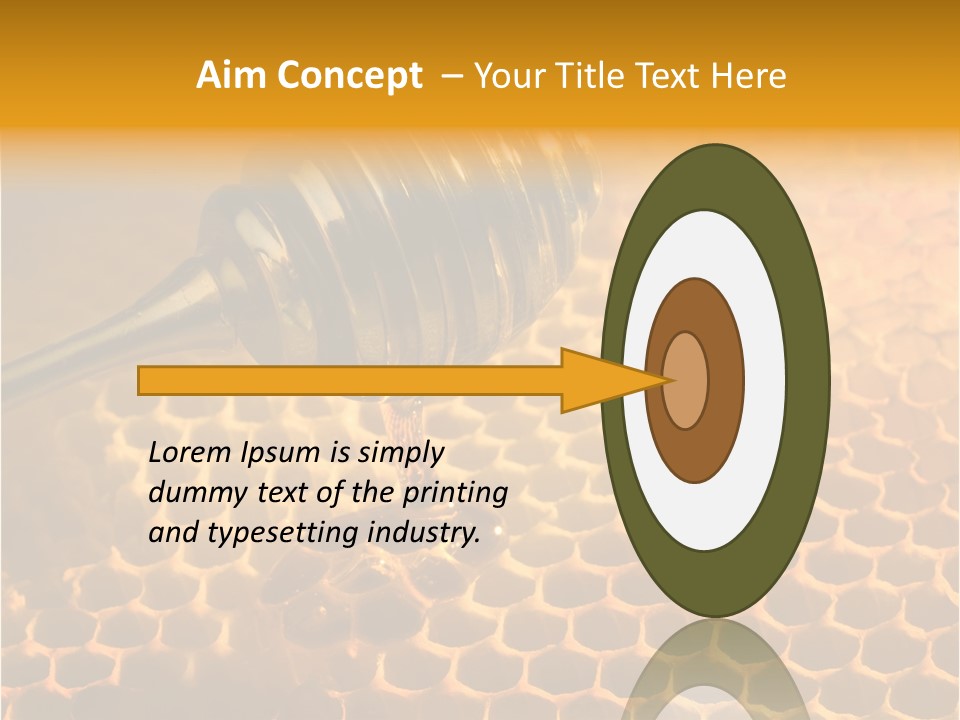 Aim Concept – Your Title Text Here

Lorem Ipsum is simply dummy text of the printing and typesetting industry.